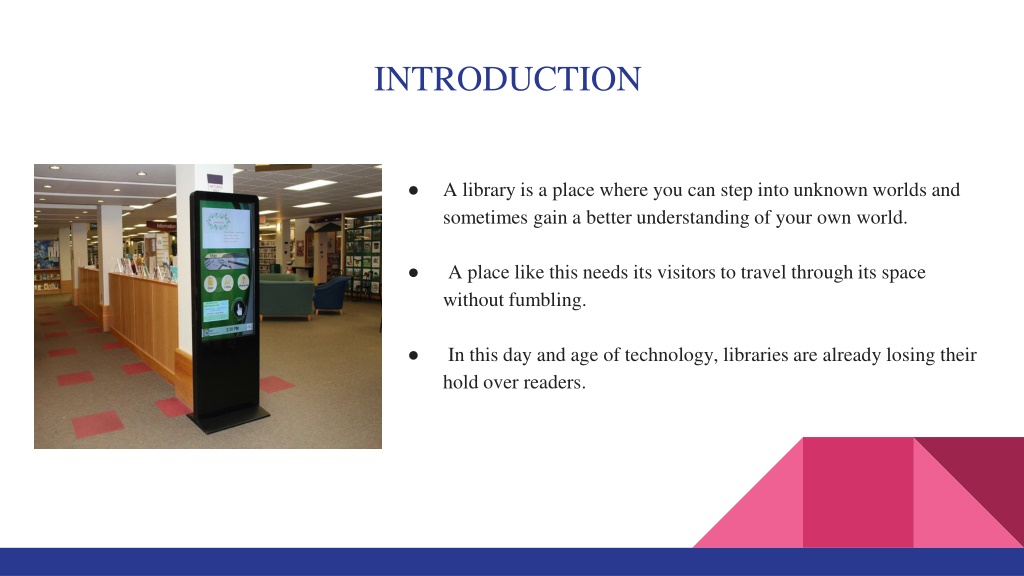 INTRODUCTION

● A library is a place where you can step into unknown worlds and sometimes gain a better understanding of your own world.

● A place like this needs its visitors to travel through its space without fumbling.

● In this day and age of technology, libraries are already losing their hold over readers.